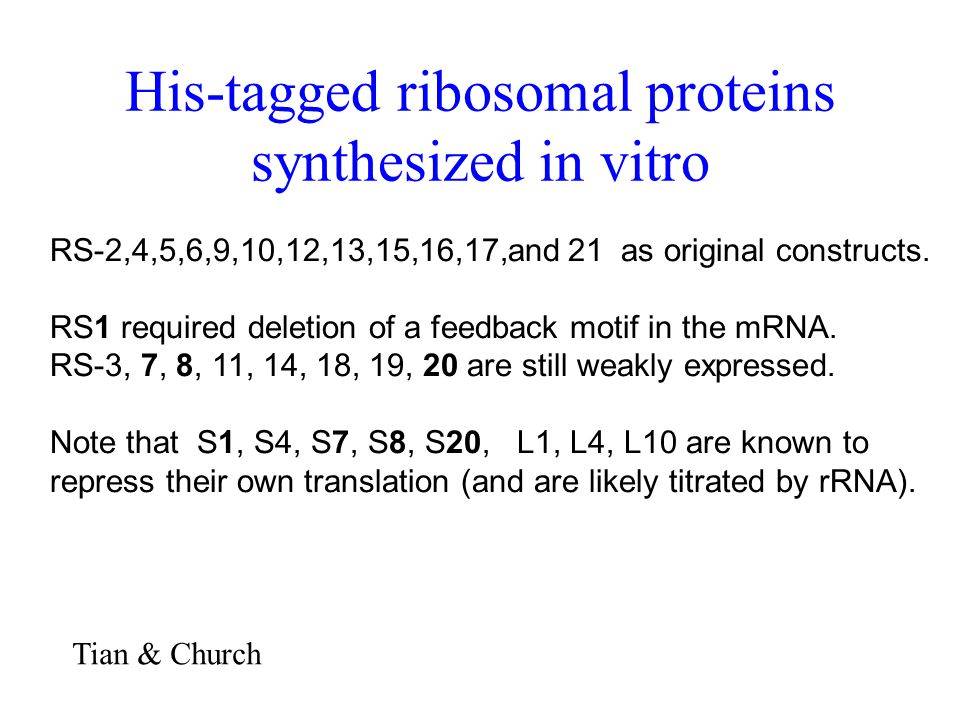 His-tagged ribosomal proteins synthesized in vitro

RS-2,4,5,6,9,10,12,13,15,16,17,and 21 as original constructs.

RS1 required deletion of a feedback motif in the mRNA.
RS-3, 7, 8, 11, 14, 18, 19, 20 are still weakly expressed.

Note that S1, S4, S7, S8, S20, L1, L4, L10 are known to repress their own translation (and are likely titrated by rRNA).

Tian & Church